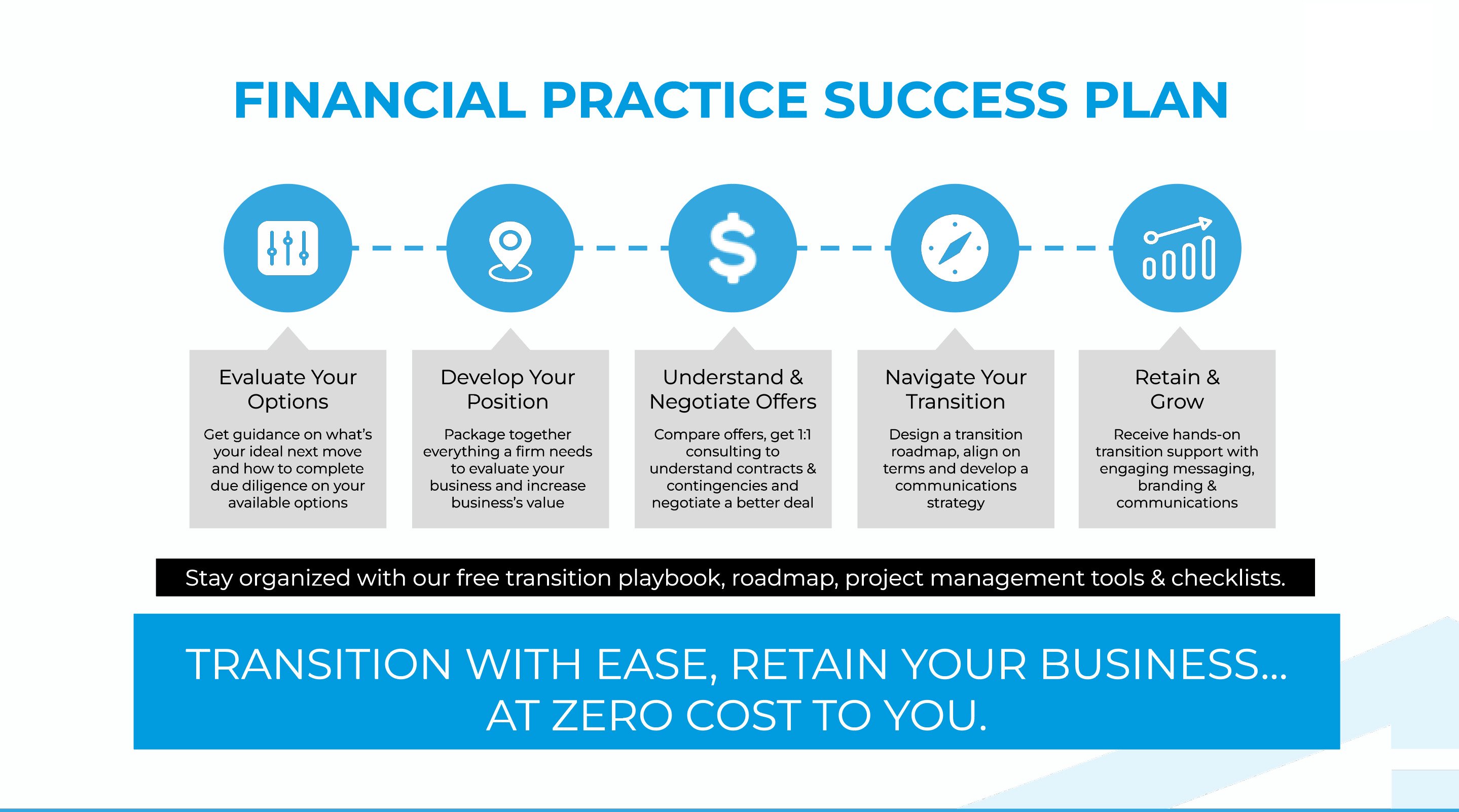 FINANCIAL PRACTICE SUCCESS PLAN

Evaluate Your Options

Get guidance on what's your ideal next move and how to complete due diligence on your available options

Develop Your Position

Package together everything a firm needs to evaluate your business and increase business's value

Understand & Negotiate Offers

Compare offers, get 1:1 consulting to understand contracts & contingencies and negotiate a better deal

Navigate Your Transition

Design a transition roadmap, align on terms and develop a communications strategy

Retain & Grow

Receive hands-on transition support with engaging messaging, branding & communications

Stay organized with our free transition playbook, roadmap, project management tools & checklists.

TRANSITION WITH EASE, RETAIN YOUR BUSINESS... AT ZERO COST TO YOU.